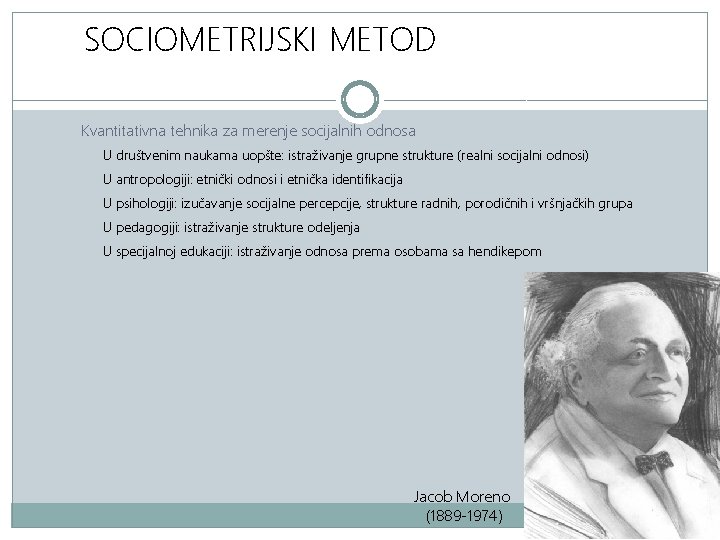 SOCIOMETRIJSKI METOD

Kvantitativna tehnika za merenje socijalnih odnosa

U društvenim naukama uopšte: istraživanje grupne strukture (realni socijalni odnosi)

U antropologiji: etnički odnosi i etnička identifikacija

U psihologiji: izučavanje socijalne percepcije, strukture radnih, porodičnih i vršnjačkih grupa

U pedagogiji: istraživanje strukture odeljenja

U specijalnoj edukaciji: istraživanje odnosa prema osobama sa hendikepom

Jacob Moreno
(1889-1974)